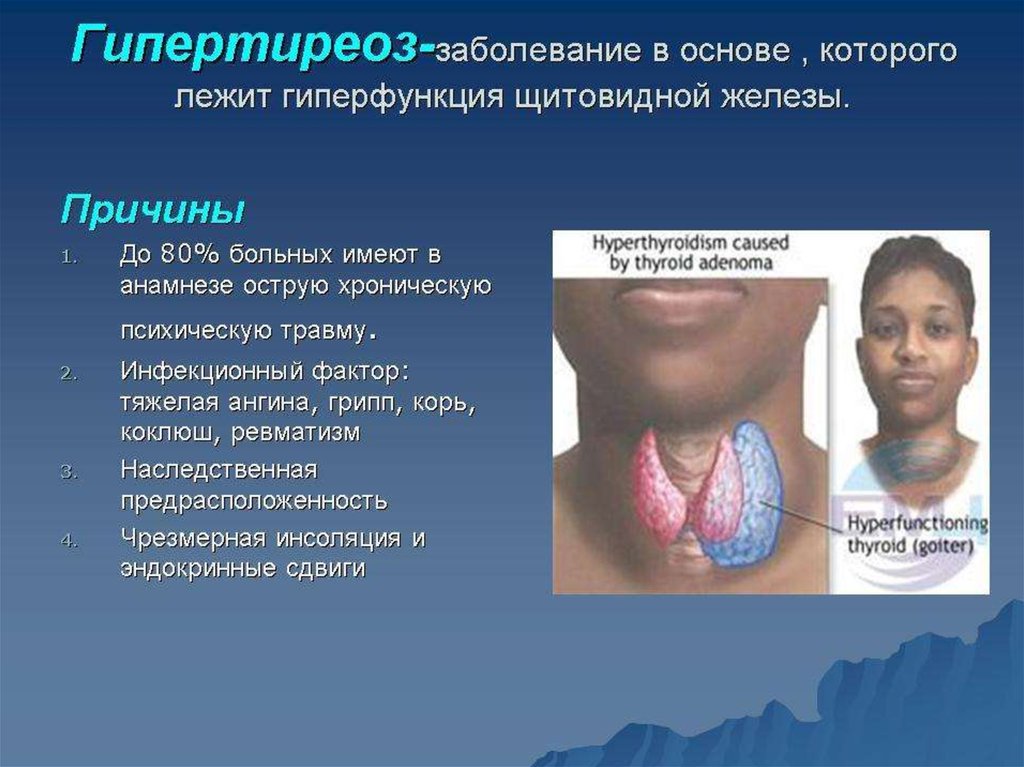 Гипертиреоз-заболевание в основе , которого лежит гиперфункция щитовидной железы.

Причины

1. До 80% больных имеют в анамнезе острую хроническую психическую травму.
2. Инфекционный фактор: тяжелая ангина, грипп, корь, коклюш, ревматизм
3. Наследственная предрасположенность
4. Чрезмерная инсоляция и эндокринные сдвиги

Hyperthyroidism caused by thyroid adenoma

Hyperfunctioning thyroid (goiter)